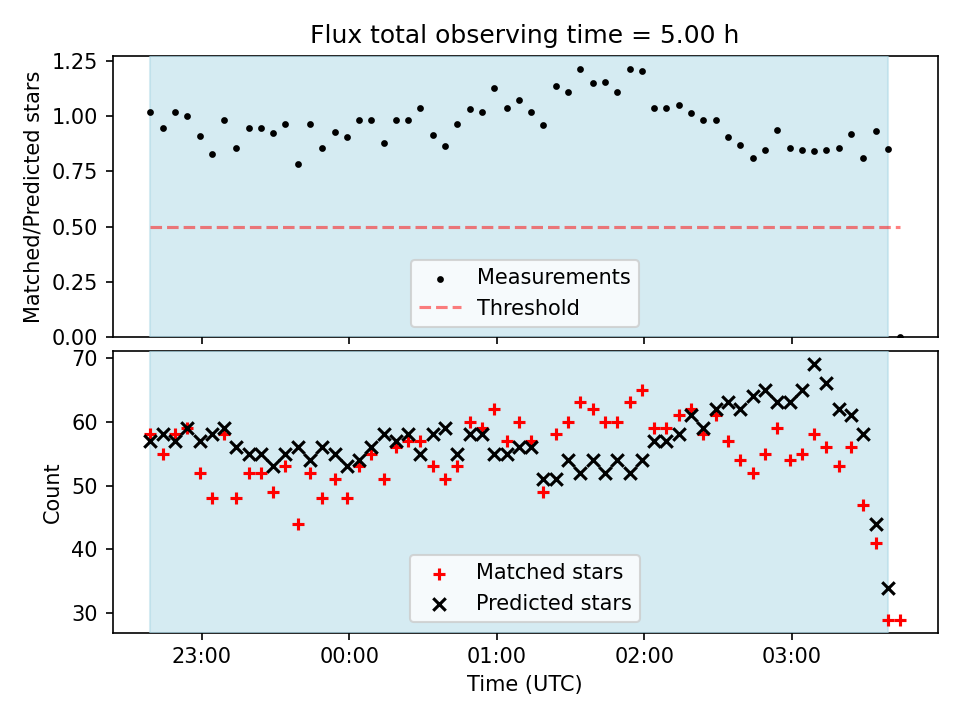 Flux total observing time = 5.00 h

Matched/Predicted stars

1.25
1.00
0.75
0.50
0.25
0.00

Measurements
Threshold

Count

70
60
50
40
30

Matched stars
Predicted stars

23:00
00:00
01:00
02:00
03:00

Time (UTC)